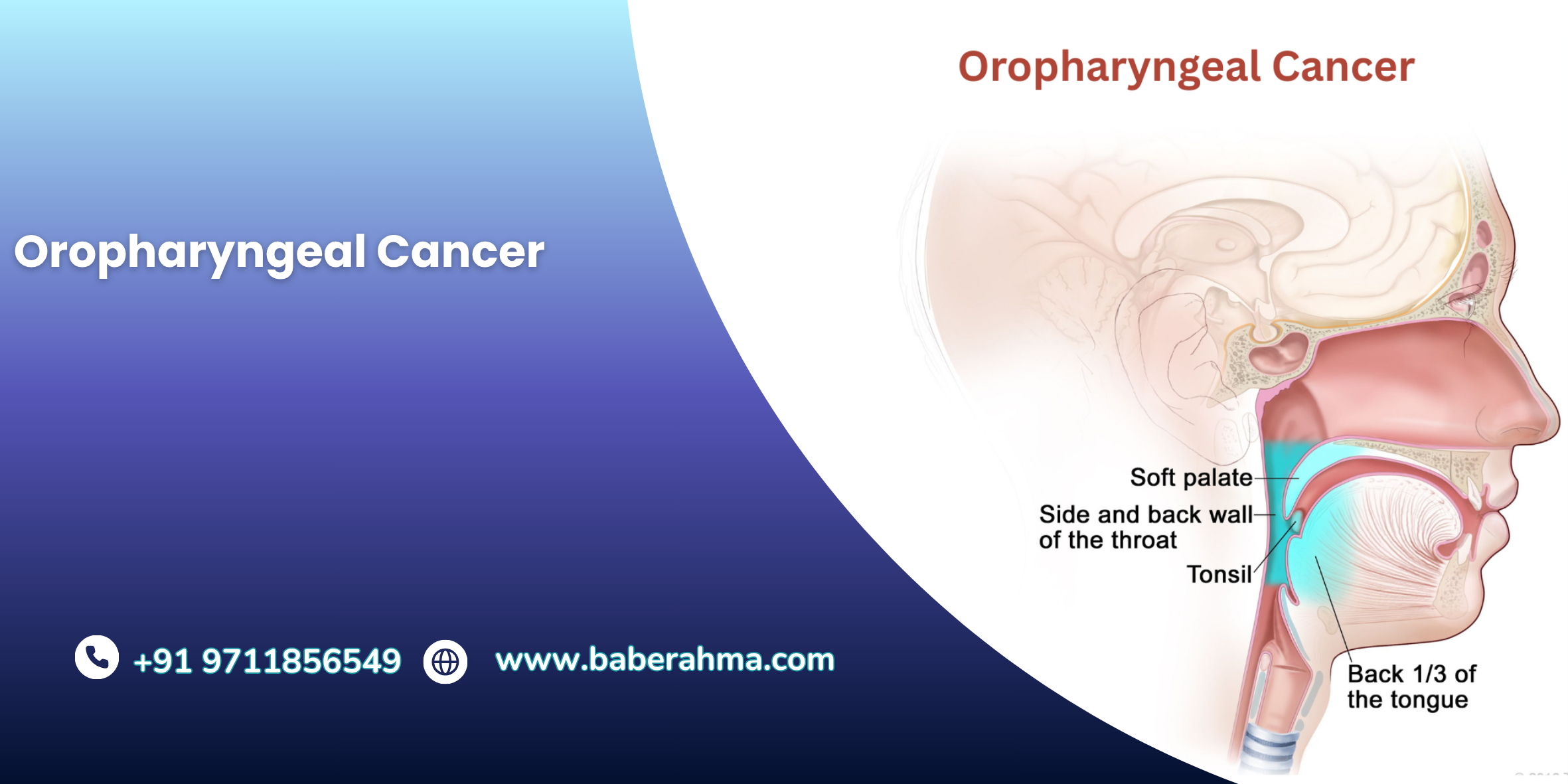 Oropharyngeal Cancer

+91 9711856549

www.baberahma.com

Oropharyngeal Cancer

Soft palate

Side and back wall of the throat

Tonsil

Back 1/3 of the tongue